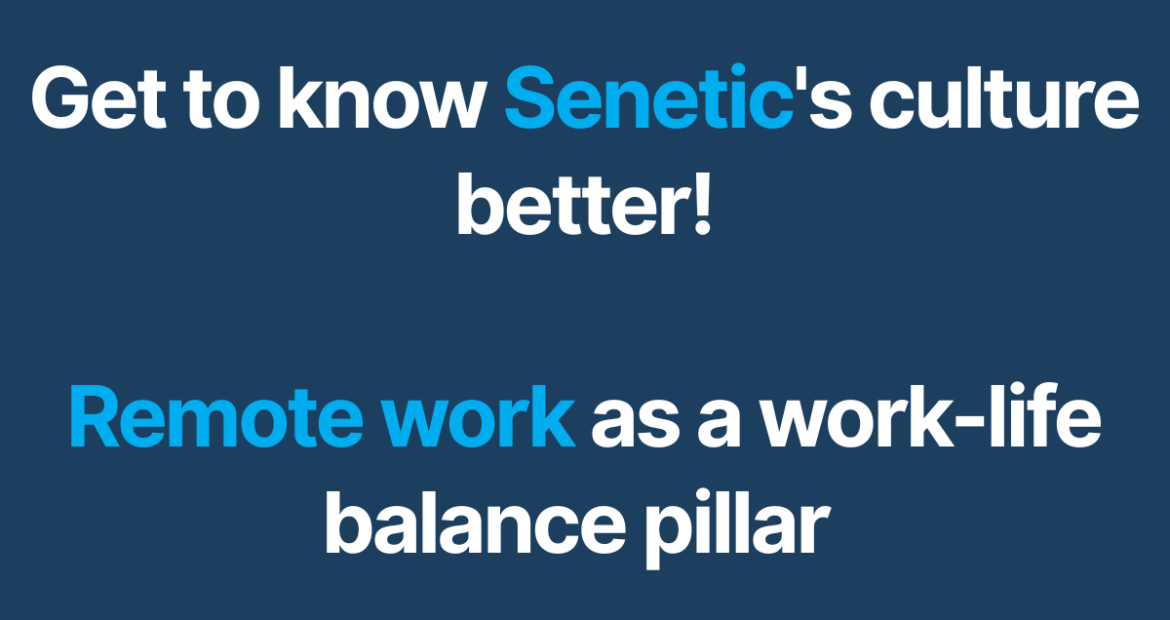 Get to know Senetic's culture better!

Remote work as a work-life balance pillar